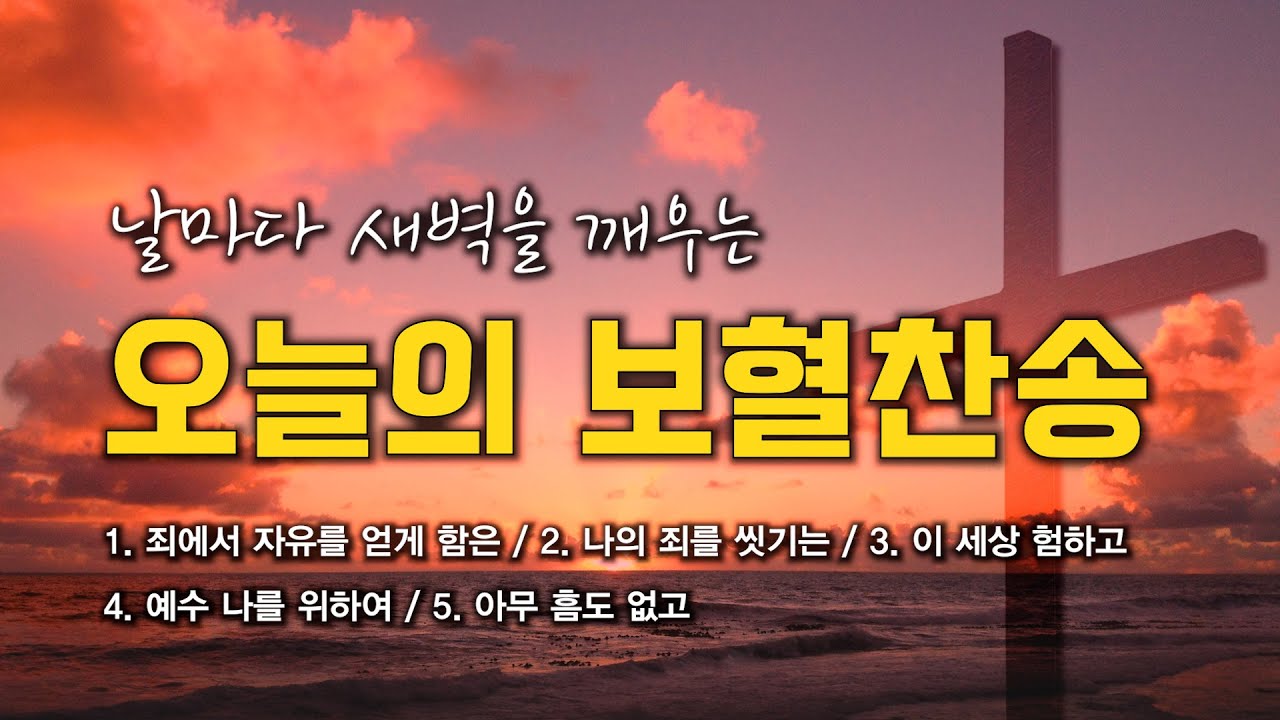 날마다 새벽을 깨우는

오늘의 보혈찬송

1. 죄에서 자유를 얻게 함은 / 2. 나의 죄를 씻기는 / 3. 이 세상 험하고

4. 예수 나를 위하여 / 5. 아무 흠도 없고